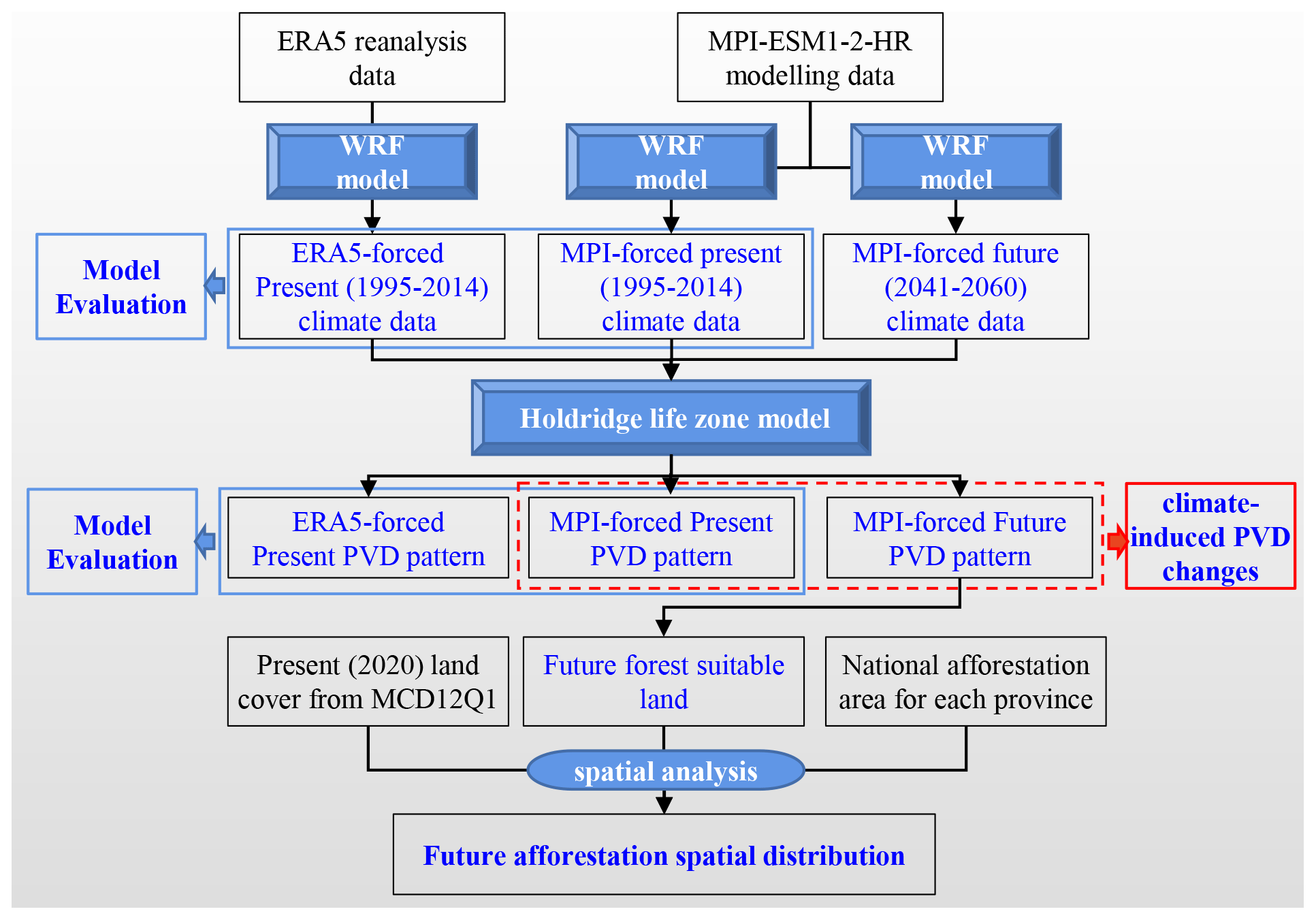 ERA5 reanalysis data

MPI-ESM1-2-HR modelling data

WRF model

WRF model

WRF model

Model Evaluation

ERA5-forced Present (1995-2014) climate data

MPI-forced present (1995-2014) climate data

MPI-forced future (2041-2060) climate data

Holdridge life zone model

Model Evaluation

ERA5-forced Present PVD pattern

MPI-forced Present PVD pattern

MPI-forced Future PVD pattern

climate-induced PVD changes

Present (2020) land cover from MCD12Q1

Future forest suitable land

National afforestation area for each province

spatial analysis

Future afforestation spatial distribution